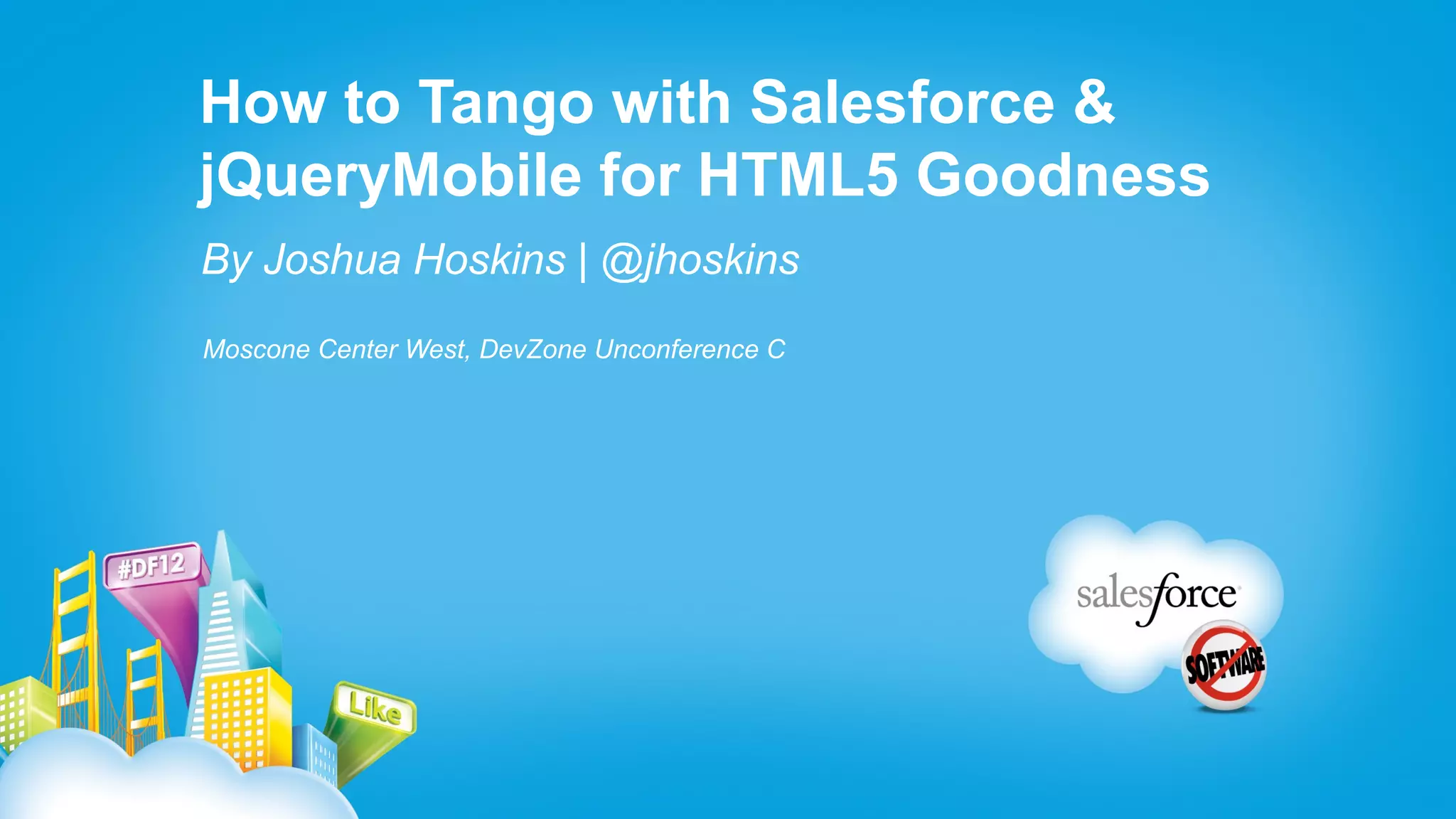 How to Tango with Salesforce & jQueryMobile for HTML5 Goodness

By Joshua Hoskins | @jhoskins

Moscone Center West, DevZone Unconference C

#DF12

Like

salesforce

SOFTWARE